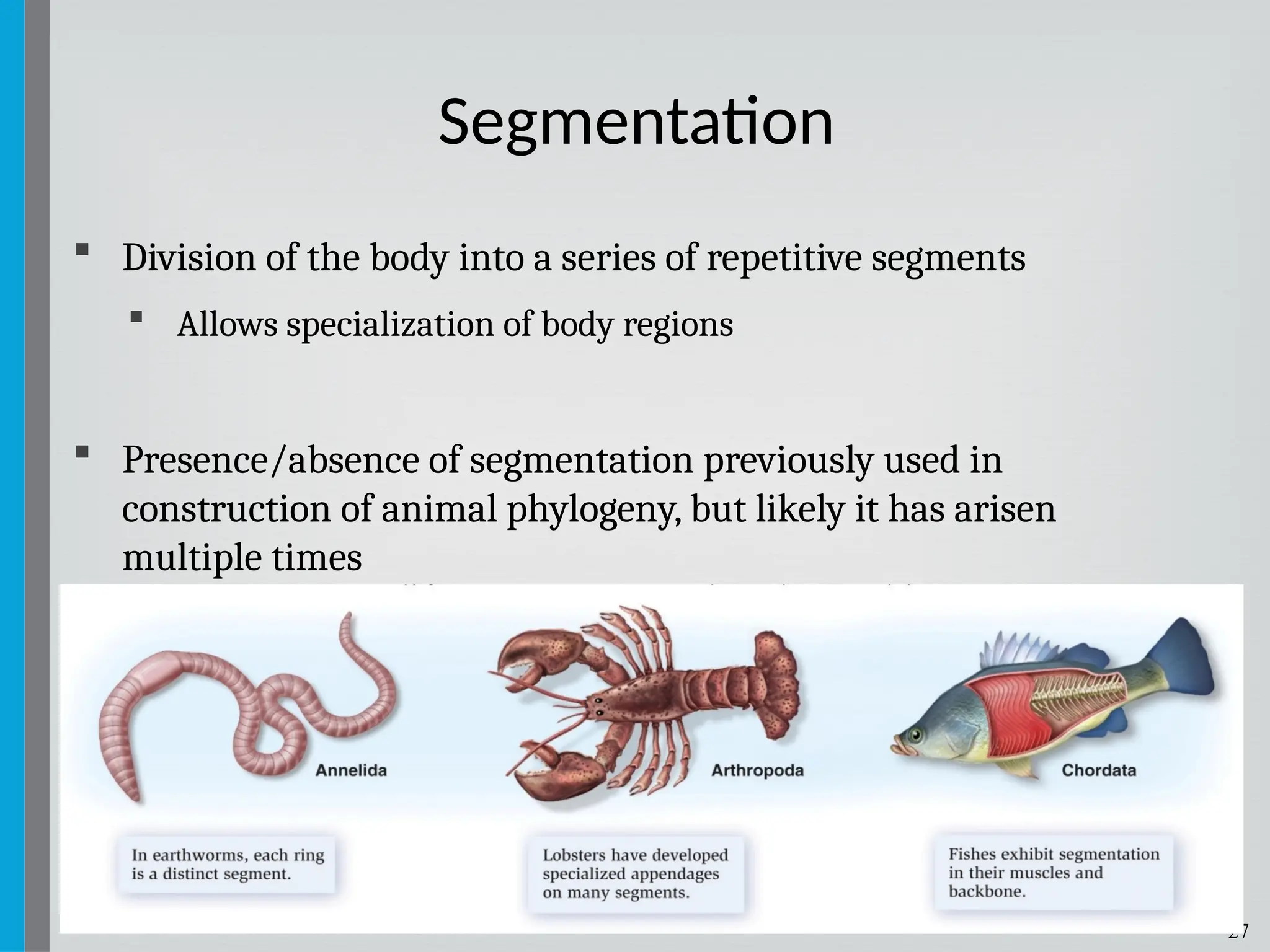 Segmentation

▪ Division of the body into a series of repetitive segments

▪ Allows specialization of body regions

▪ Presence/absence of segmentation previously used in construction of animal phylogeny, but likely it has arisen multiple times

Annelida

Arthropoda

Chordata

In earthworms, each ring is a distinct segment.

Lobsters have developed specialized appendages on many segments.

Fishes exhibit segmentation in their muscles and backbone.

27